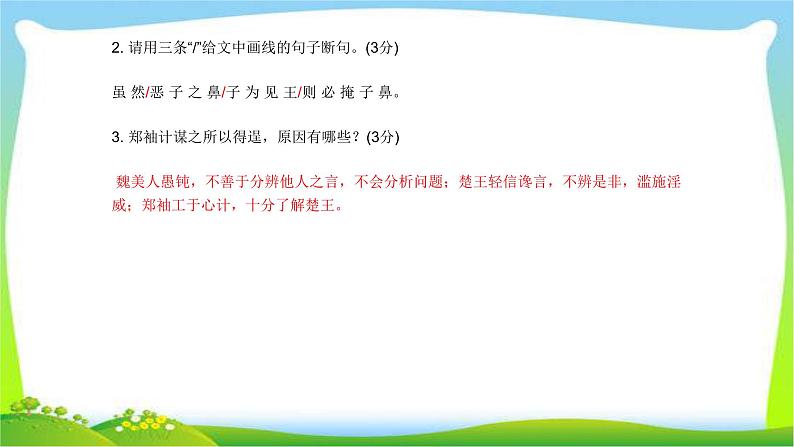 2. 请用三条“/”给文中画线的句子断句。(3分)

虽 然/恶 子 之 鼻/子 为 见 王/则 必 掩 子 鼻。

3. 郑袖计谋之所以得逞，原因有哪些？(3分)

魏美人愚钝，不善于分辨他人之言，不会分析问题；楚王轻信谗言，不辨是非，滥施淫威；郑袖工于心计，十分了解楚王。